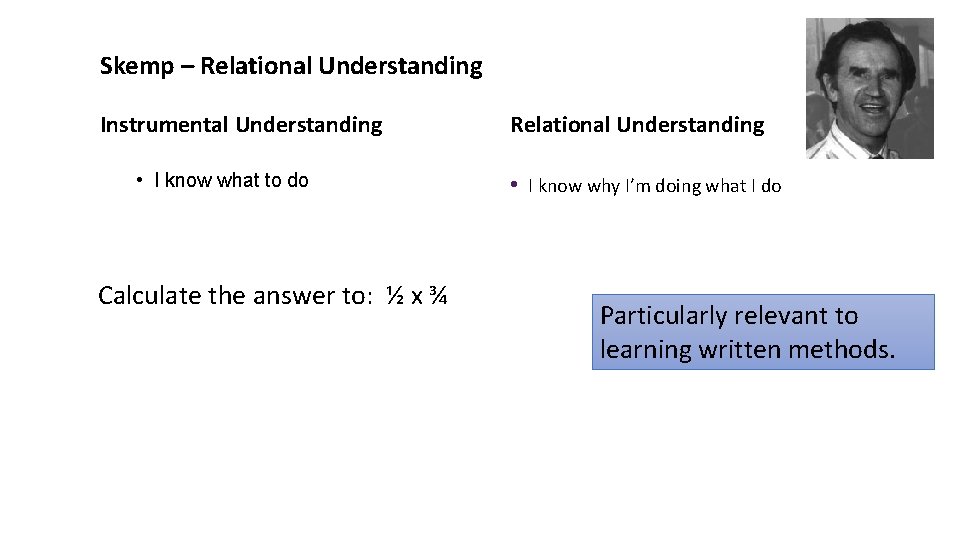 Skemp – Relational Understanding

Instrumental Understanding

• I know what to do

Relational Understanding

• I know why I'm doing what I do

Calculate the answer to: ½ x ¾

Particularly relevant to learning written methods.